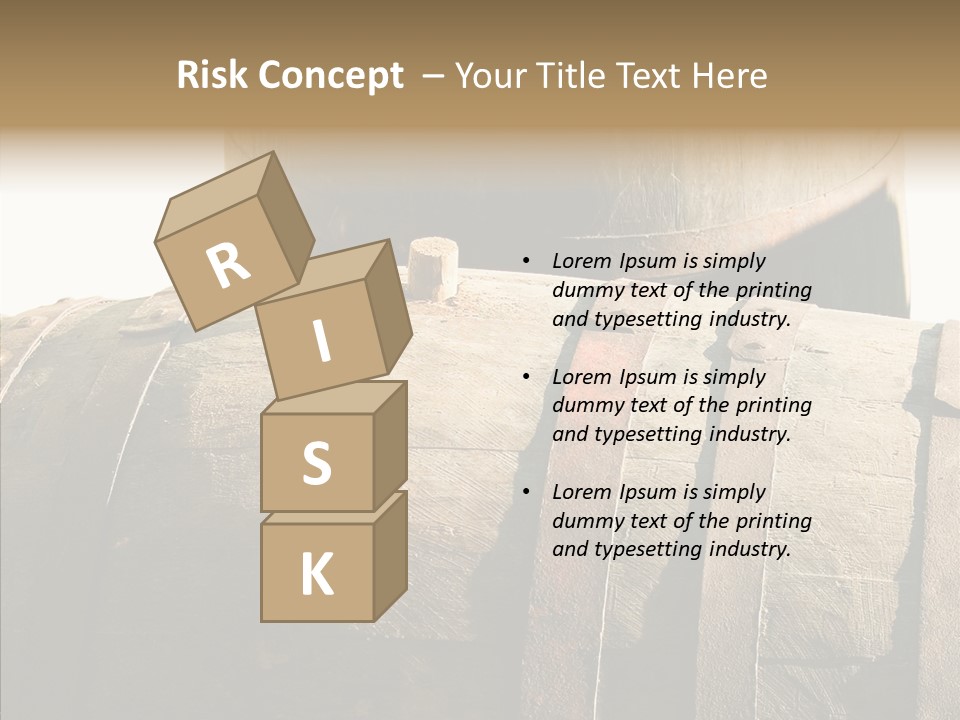 Risk Concept – Your Title Text Here

R
I
S
K

• Lorem Ipsum is simply dummy text of the printing and typesetting industry.

• Lorem Ipsum is simply dummy text of the printing and typesetting industry.

• Lorem Ipsum is simply dummy text of the printing and typesetting industry.